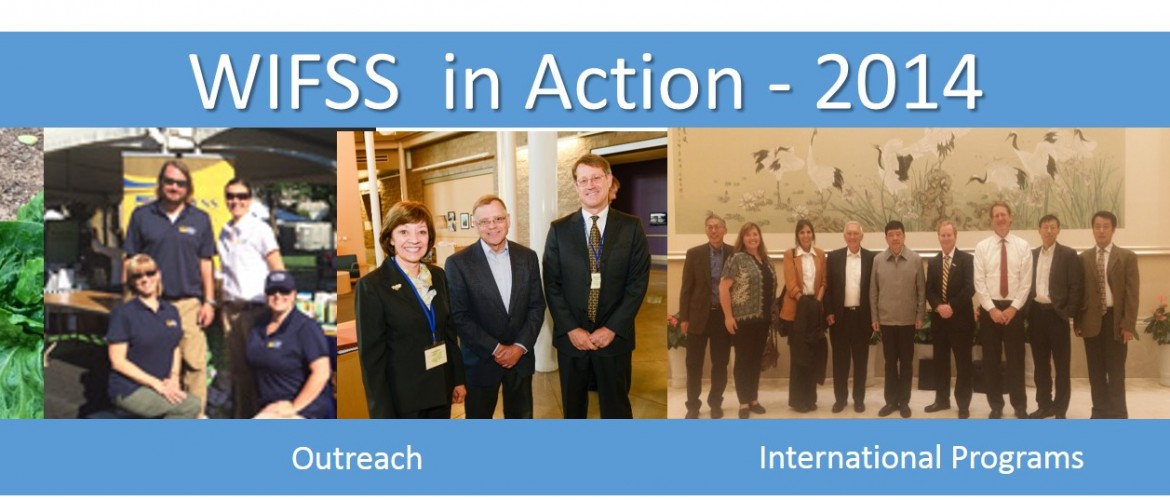 WIFSS in Action - 2014

Outreach

International Programs